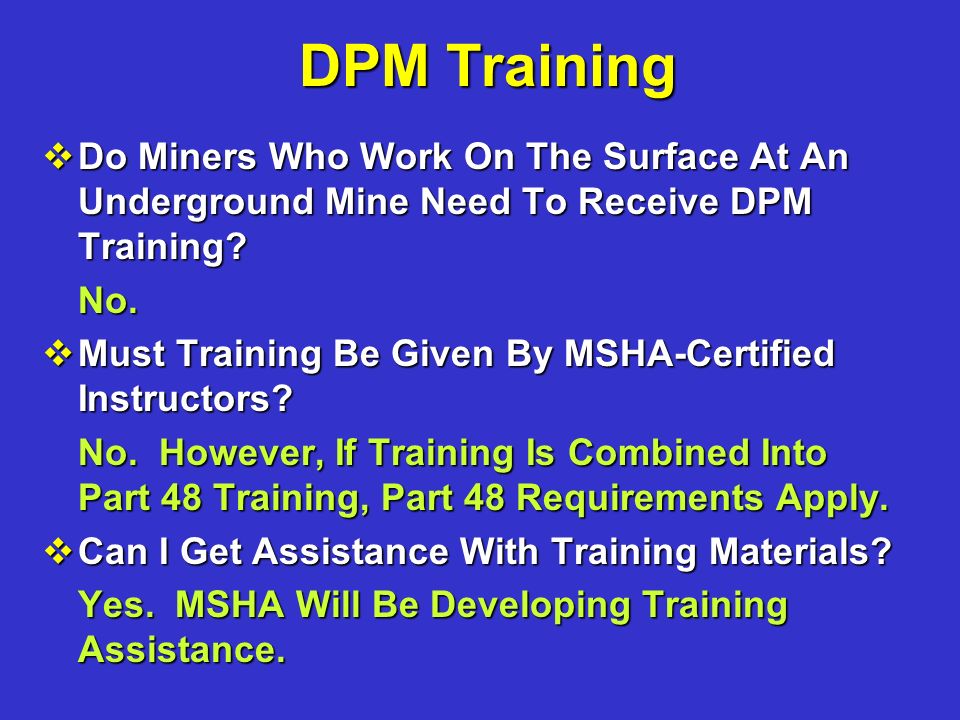 DPM Training

❖ Do Miners Who Work On The Surface At An Underground Mine Need To Receive DPM Training?

No.

❖ Must Training Be Given By MSHA-Certified Instructors?

No. However, If Training Is Combined Into Part 48 Training, Part 48 Requirements Apply.

❖ Can I Get Assistance With Training Materials?

Yes. MSHA Will Be Developing Training Assistance.